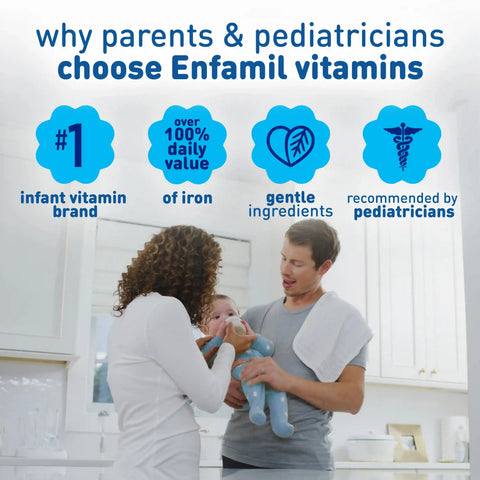 why parents & pediatricians
choose Enfamil vitamins

#1
infant vitamin brand

over 100% daily value
of iron

gentle ingredients

recommended by pediatricians